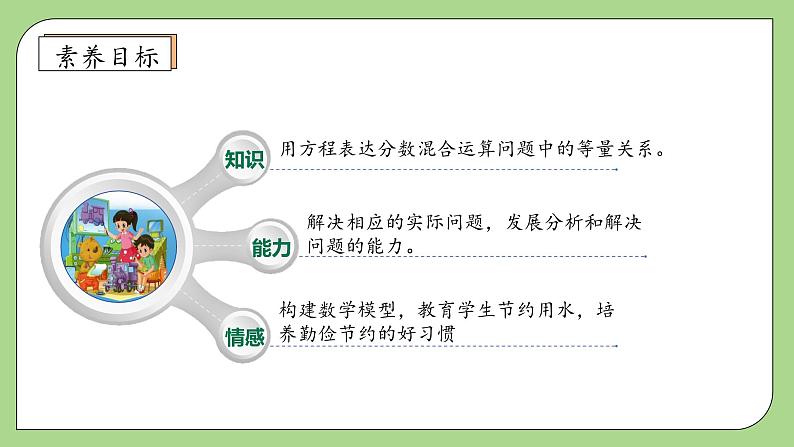 素养目标

知识
用方程表达分数混合运算问题中的等量关系。

能力
解决相应的实际问题，发展分析和解决问题的能力。

情感
构建数学模型，教育学生节约用水，培养勤俭节约的好习惯